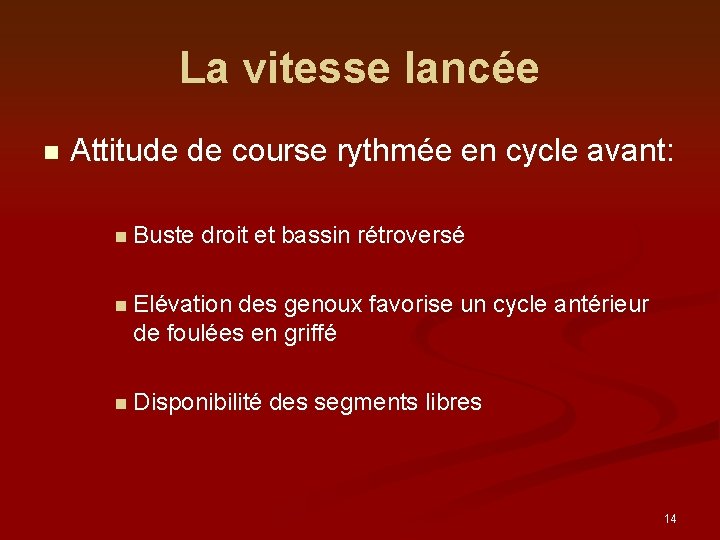 La vitesse lancée

Attitude de course rythmée en cycle avant:

Buste droit et bassin rétroversé

Elévation des genoux favorise un cycle antérieur de foulées en griffé

Disponibilité des segments libres

14